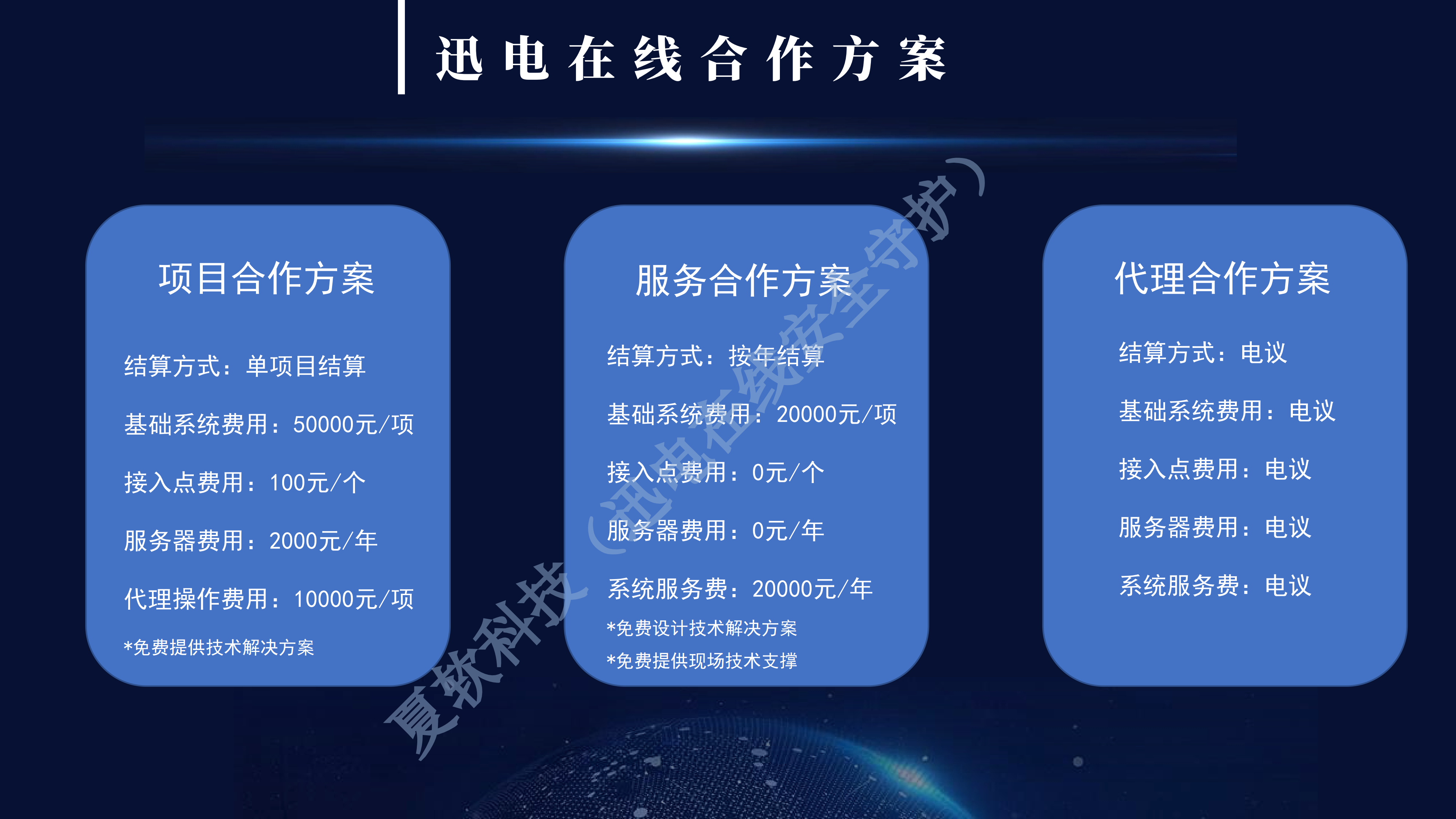 迅电在线合作方案

项目合作方案

结算方式：单项目结算

基础系统费用：50000元/项

接入点费用：100元/个

服务器费用：2000元/年

代理操作费用：10000元/项

*免费提供技术解决方案

服务合作方案

结算方式：按年结算

基础系统费用：20000元/项

接入点费用：0元/个

服务器费用：0元/年

系统服务费：20000元/年

*免费设计技术解决方案

*免费提供现场技术支撑

代理合作方案

结算方式：电议

基础系统费用：电议

接入点费用：电议

服务器费用：电议

系统服务费：电议

夏软科技（迅电在线安全守护）